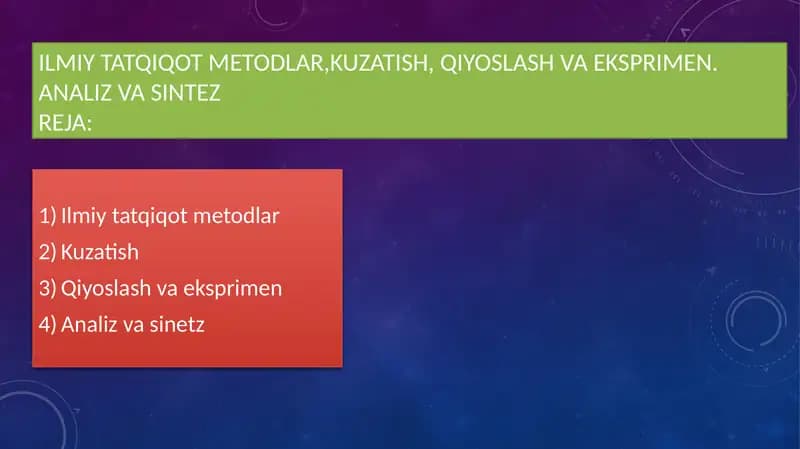 ILMIY TATQIQOT METODLAR,KUZATISH, QIYOSLASH VA EKSPRIMEN. ANALIZ VA SINTEZ
REJA:

1) Ilmiy tatqiqot metodlar
2) Kuzatish
3) Qiyoslash va eksprimen
4) Analiz va sinetz